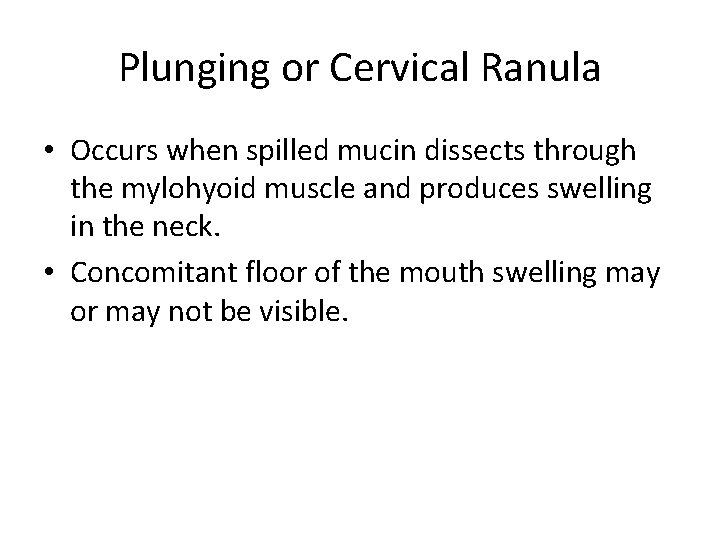 Plunging or Cervical Ranula

• Occurs when spilled mucin dissects through the mylohyoid muscle and produces swelling in the neck.

• Concomitant floor of the mouth swelling may or may not be visible.